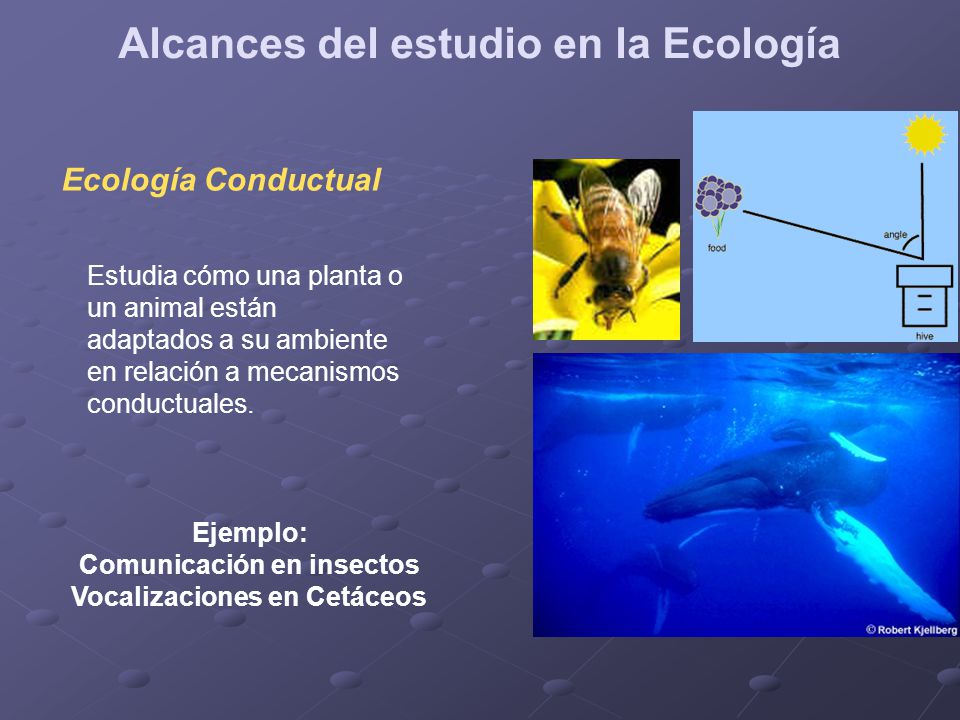 Alcances del estudio en la Ecología

Ecología Conductual

Estudia cómo una planta o un animal están adaptados a su ambiente en relación a mecanismos conductuales.

Ejemplo:
Comunicación en insectos
Vocalizaciones en Cetáceos

food
angle
hive

© Robert Kjellberg